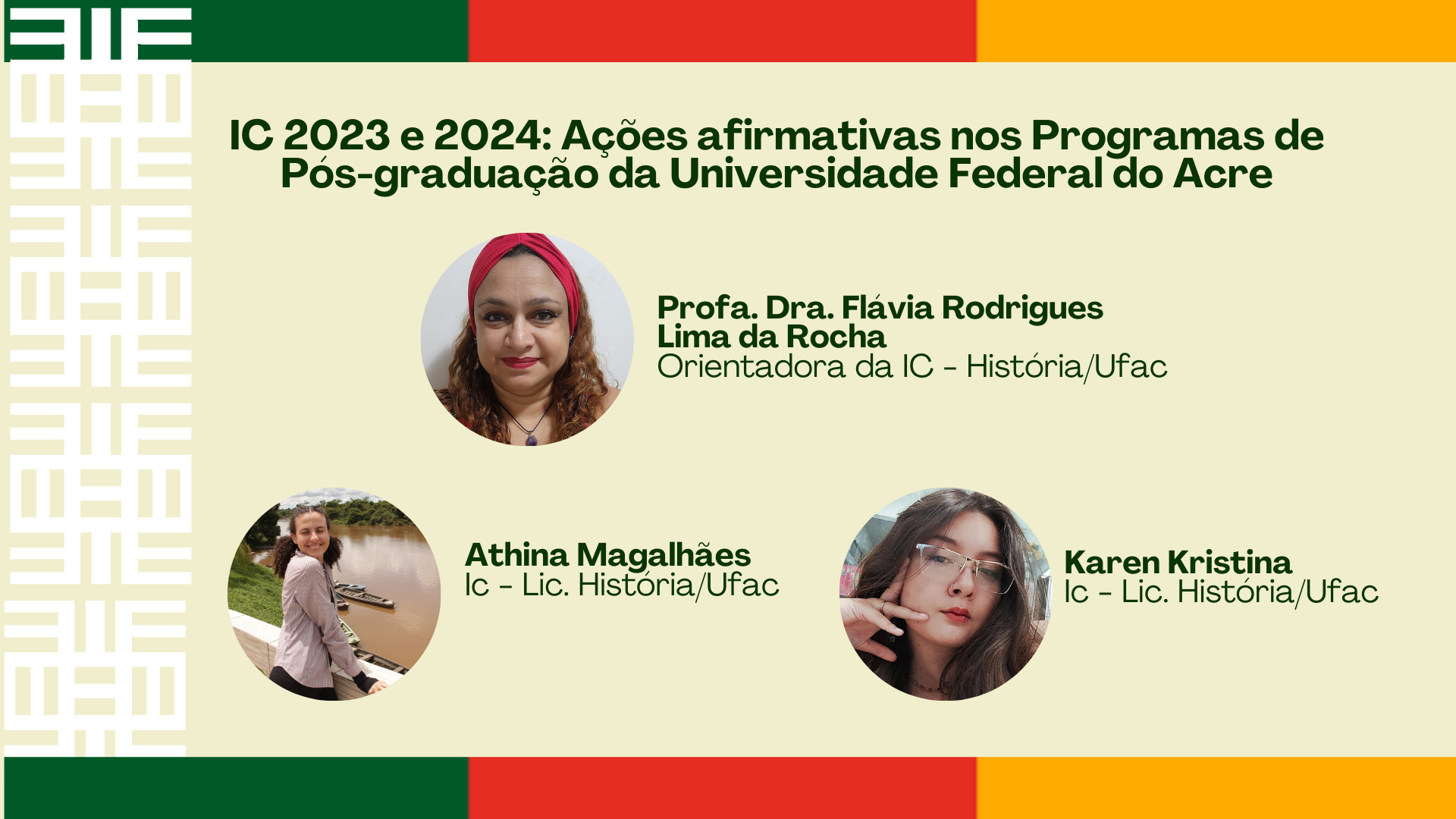 IC 2023 e 2024: Ações afirmativas nos Programas de Pós-graduação da Universidade Federal do Acre

Profa. Dra. Flávia Rodrigues Lima da Rocha
Orientadora da IC - História/Ufac

Athina Magalhães
Ic - Lic. História/Ufac

Karen Kristina
Ic - Lic. História/Ufac